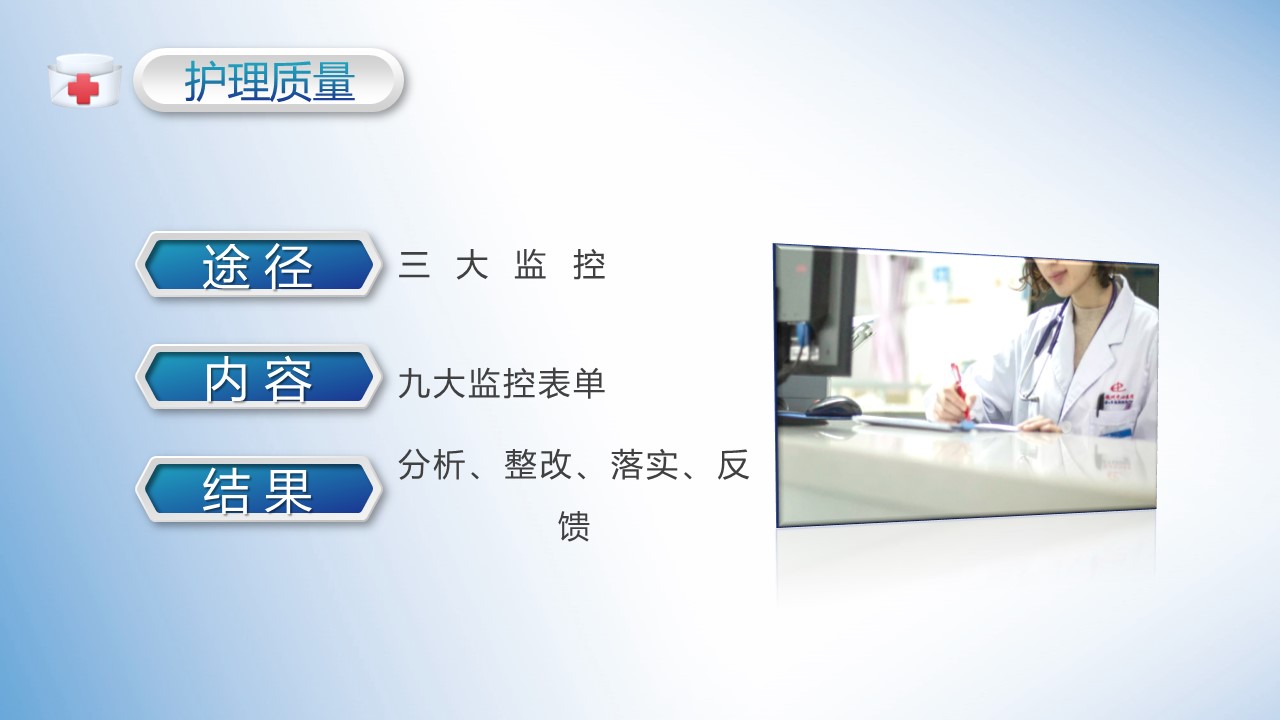 护理质量

途径　三 大 监 控

内容　九大监控表单

结果　分析、整改、落实、反馈